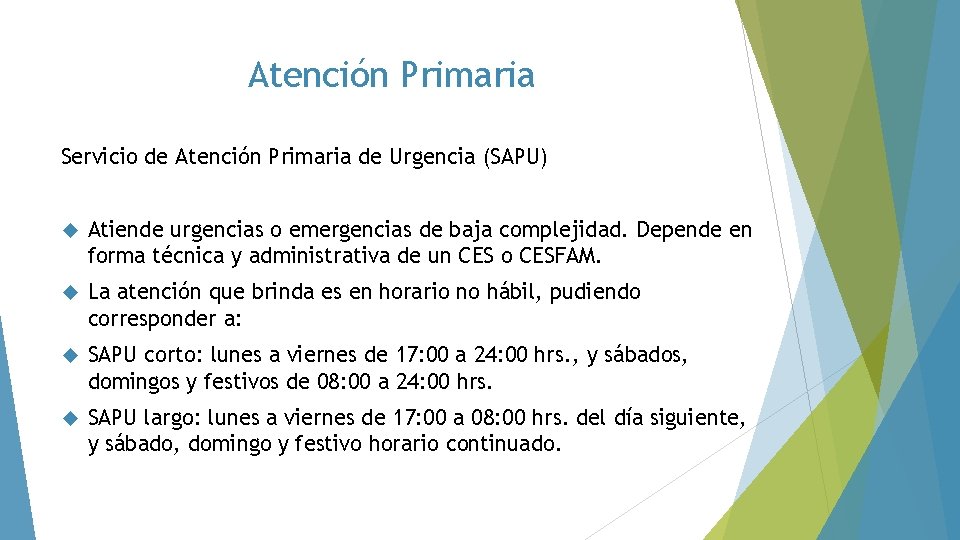 Atención Primaria

Servicio de Atención Primaria de Urgencia (SAPU)

Atiende urgencias o emergencias de baja complejidad. Depende en forma técnica y administrativa de un CES o CESFAM.

La atención que brinda es en horario no hábil, pudiendo corresponder a:

SAPU corto: lunes a viernes de 17:00 a 24:00 hrs., y sábados, domingos y festivos de 08:00 a 24:00 hrs.

SAPU largo: lunes a viernes de 17:00 a 08:00 hrs. del día siguiente, y sábado, domingo y festivo horario continuado.